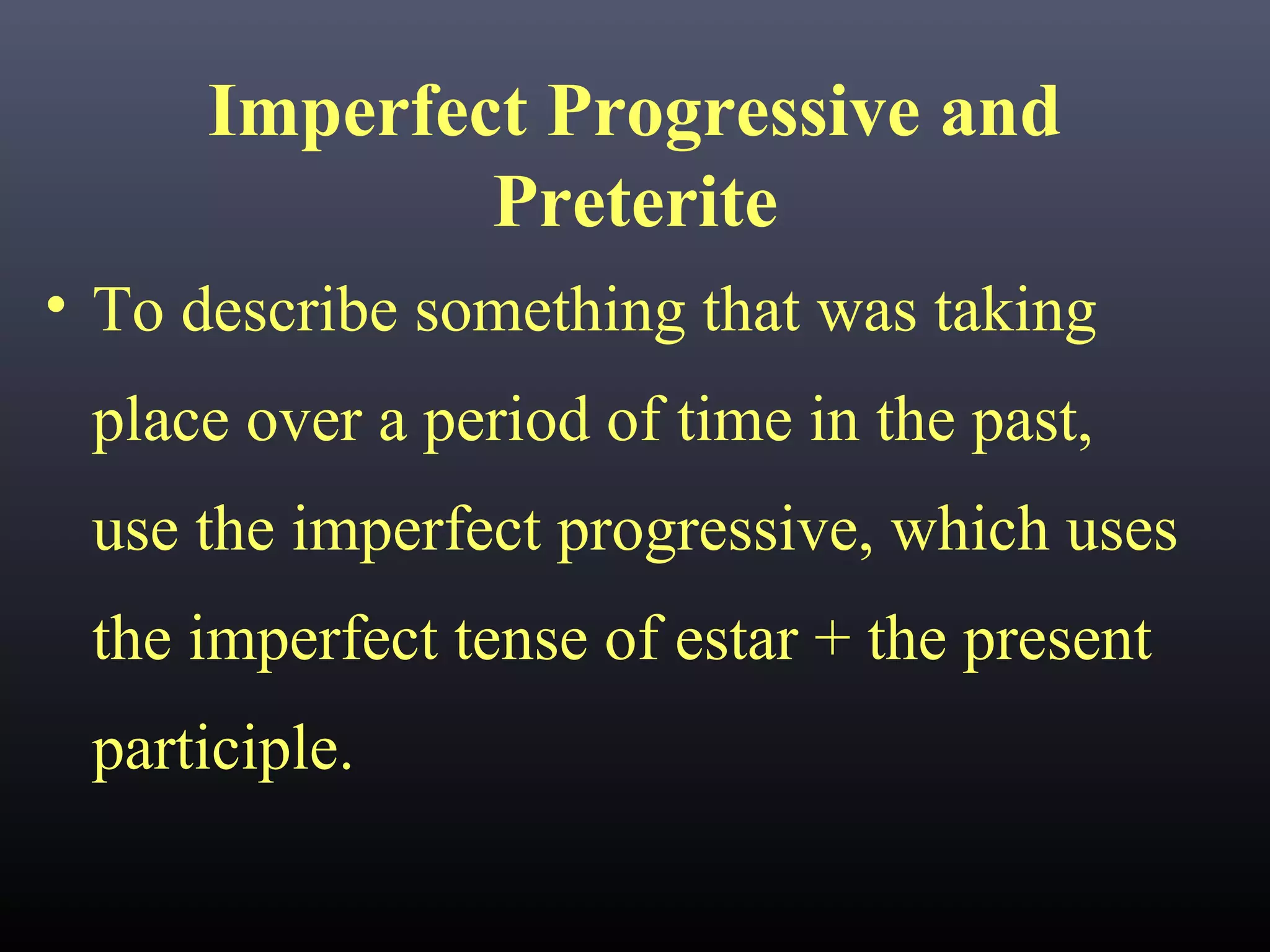 Imperfect Progressive and Preterite

• To describe something that was taking place over a period of time in the past, use the imperfect progressive, which uses the imperfect tense of estar + the present participle.